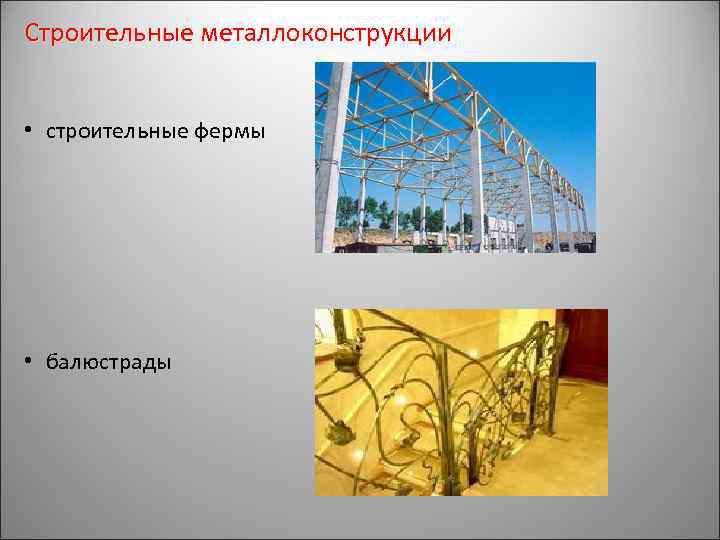 Строительные металлоконструкции

• строительные фермы

• балюстрады